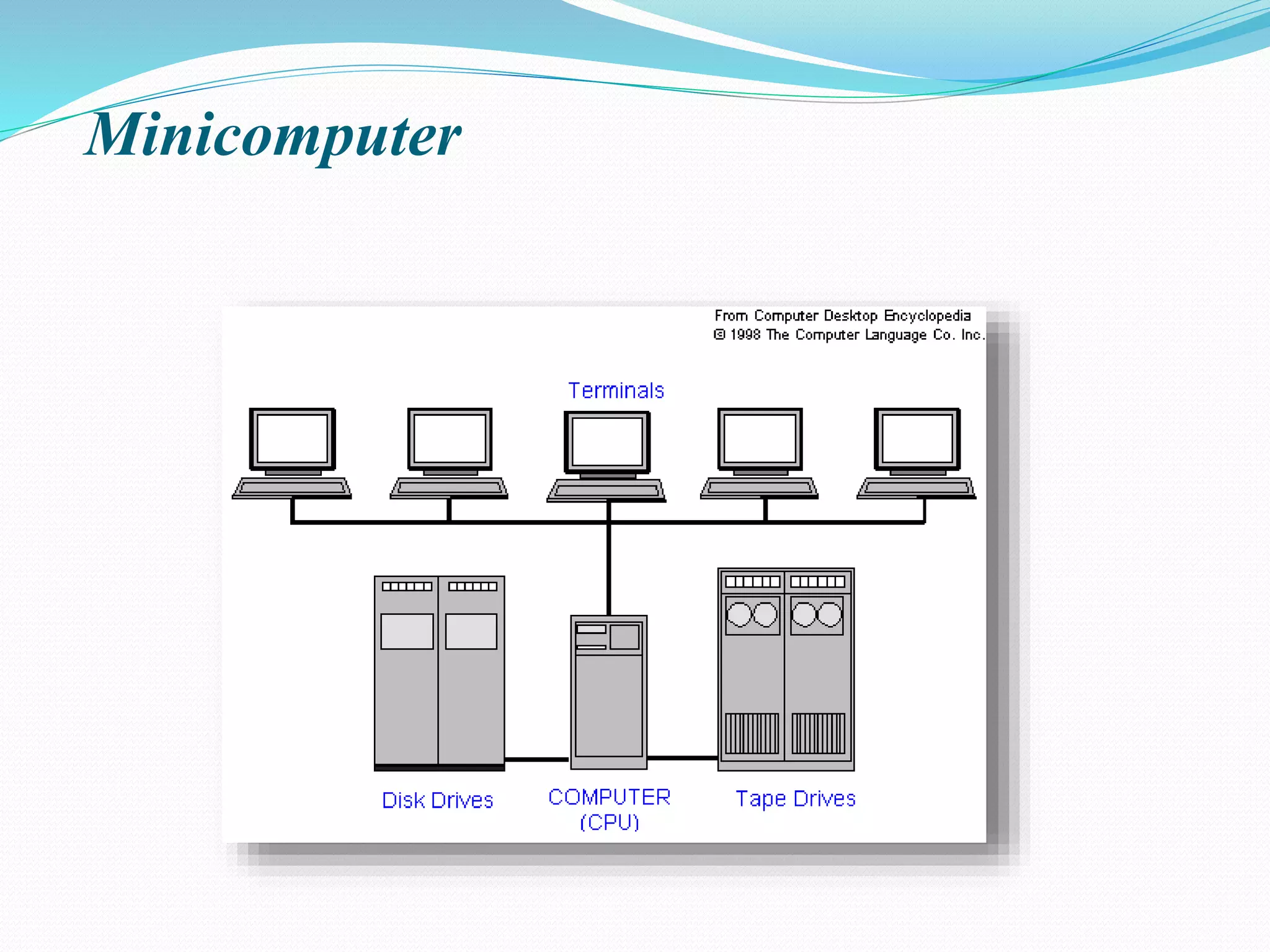 Minicomputer

From Computer Desktop Encyclopedia
© 1998 The Computer Language Co. Inc.

Terminals

Disk Drives

COMPUTER
(CPU)

Tape Drives